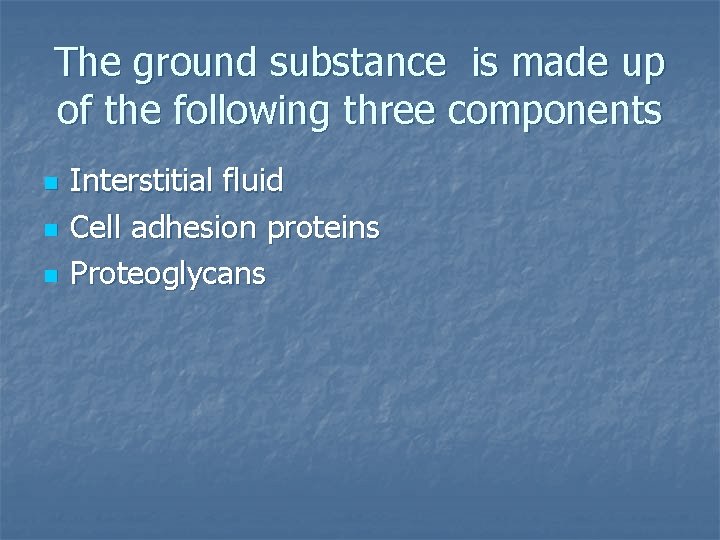 The ground substance is made up of the following three components

- Interstitial fluid
- Cell adhesion proteins
- Proteoglycans